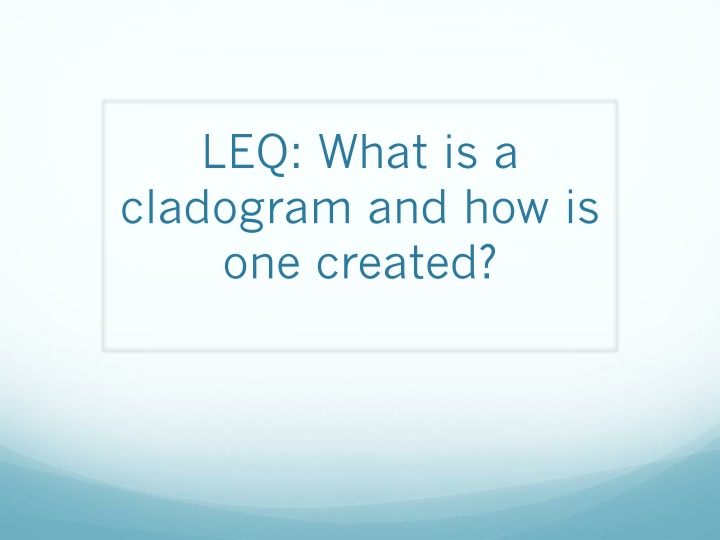 LEQ: What is a cladogram and how is one created?